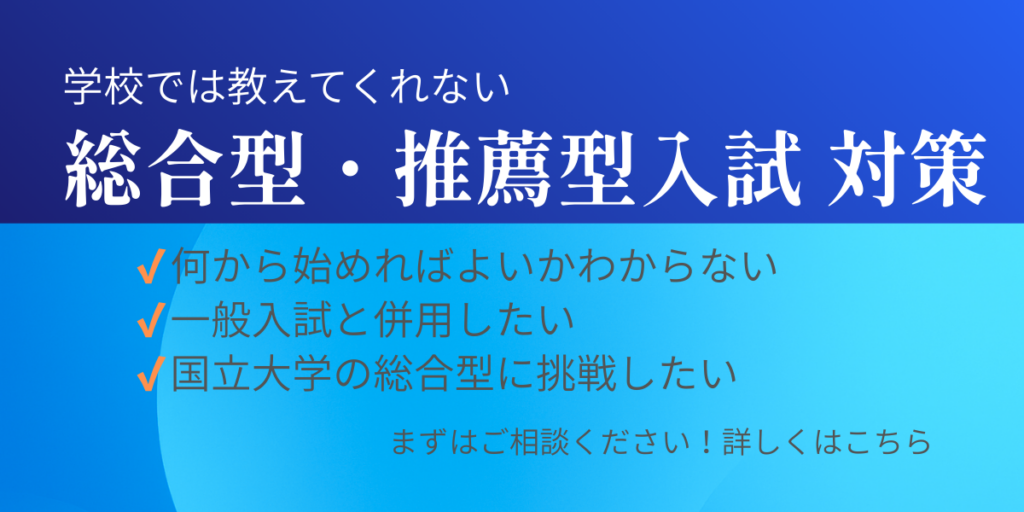 学校では教えてくれない

総合型・推薦型入試 対策

✓何から始めればよいかわからない
✓一般入試と併用したい
✓国立大学の総合型に挑戦したい

まずはご相談ください！詳しくはこちら